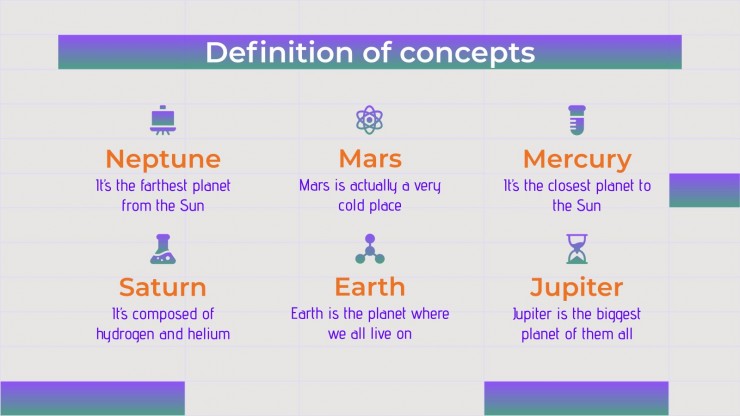 Definition of concepts

Neptune
It's the farthest planet from the Sun

Mars
Mars is actually a very cold place

Mercury
It's the closest planet to the Sun

Saturn
It's composed of hydrogen and helium

Earth
Earth is the planet where we all live on

Jupiter
Jupiter is the biggest planet of them all